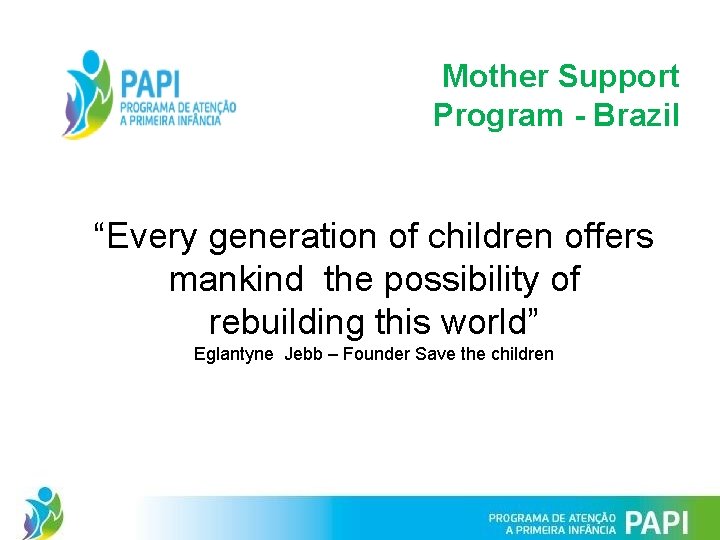 PAPI
PROGRAMA DE ATENÇÃO
A PRIMEIRA INFÂNCIA

Mother Support Program - Brazil

“Every generation of children offers mankind the possibility of rebuilding this world”
Eglantyne Jebb – Founder Save the children

PROGRAMA DE ATENÇÃO
A PRIMEIRA INFÂNCIA
PAPI